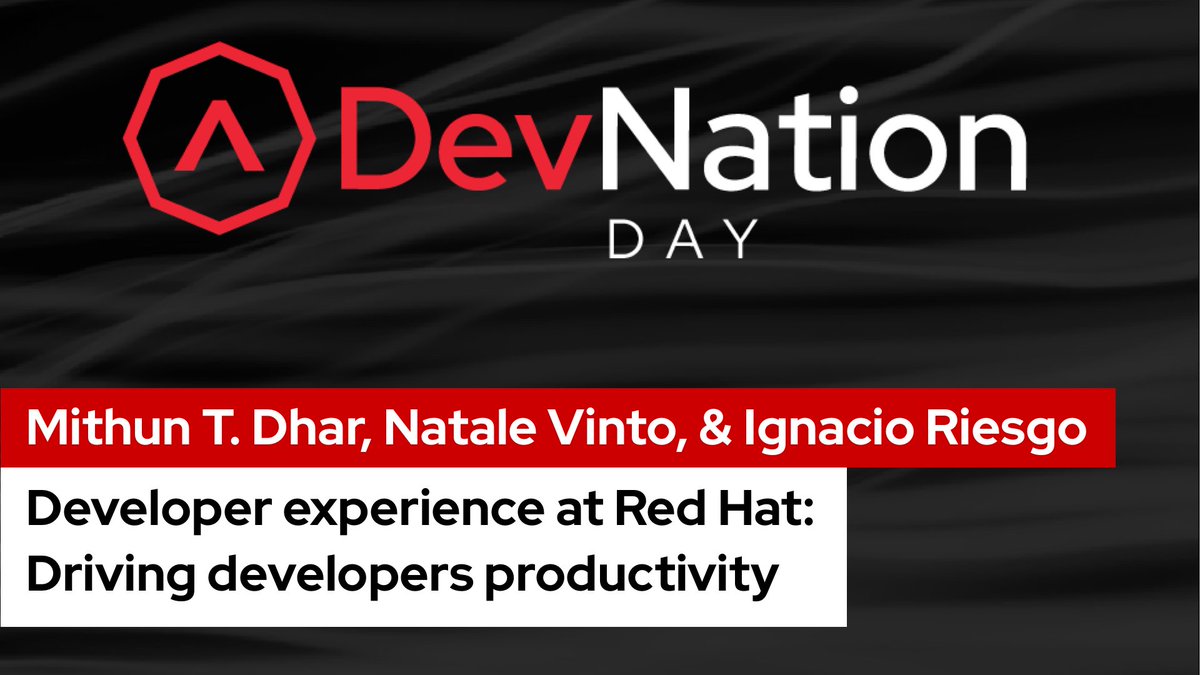 DevNation
DAY

Mithun T. Dhar, Natale Vinto, & Ignacio Riesgo

Developer experience at Red Hat: Driving developers productivity